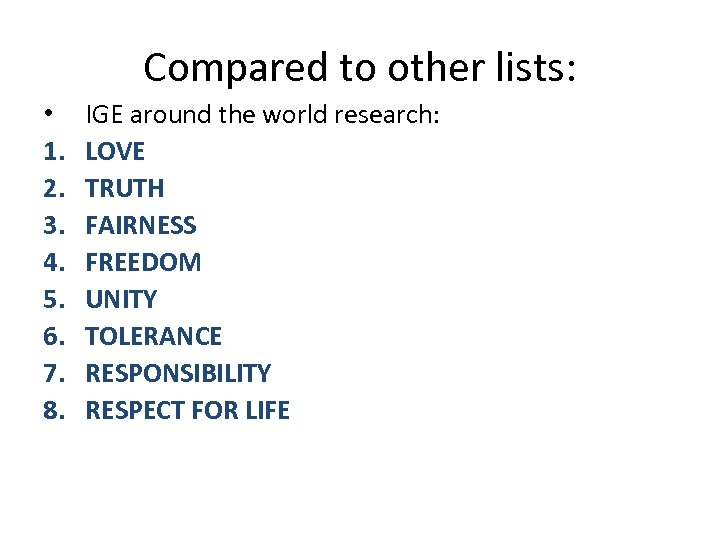 Compared to other lists:

• IGE around the world research:
1. LOVE
2. TRUTH
3. FAIRNESS
4. FREEDOM
5. UNITY
6. TOLERANCE
7. RESPONSIBILITY
8. RESPECT FOR LIFE